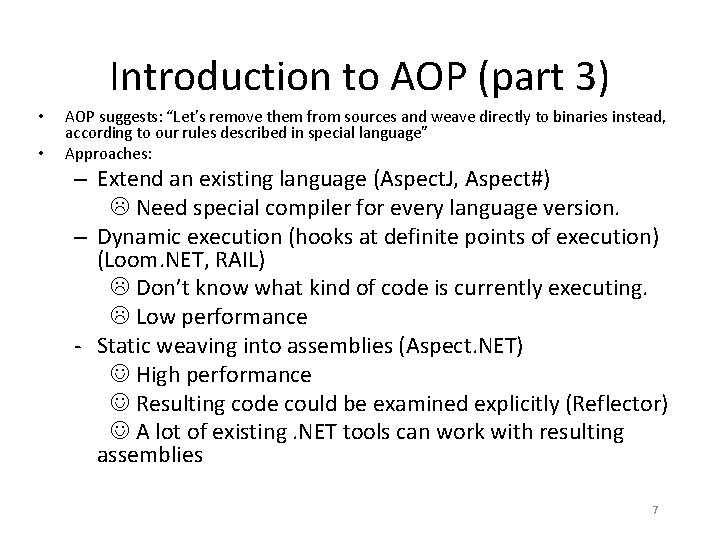 Introduction to AOP (part 3)

• AOP suggests: “Let's remove them from sources and weave directly to binaries instead, according to our rules described in special language”
• Approaches:
– Extend an existing language (AspectJ, Aspect#)
☹ Need special compiler for every language version.
– Dynamic execution (hooks at definite points of execution) (Loom.NET, RAIL)
☹ Don’t know what kind of code is currently executing.
☹ Low performance
- Static weaving into assemblies (Aspect.NET)
☺ High performance
☺ Resulting code could be examined explicitly (Reflector)
☺ A lot of existing .NET tools can work with resulting assemblies

7